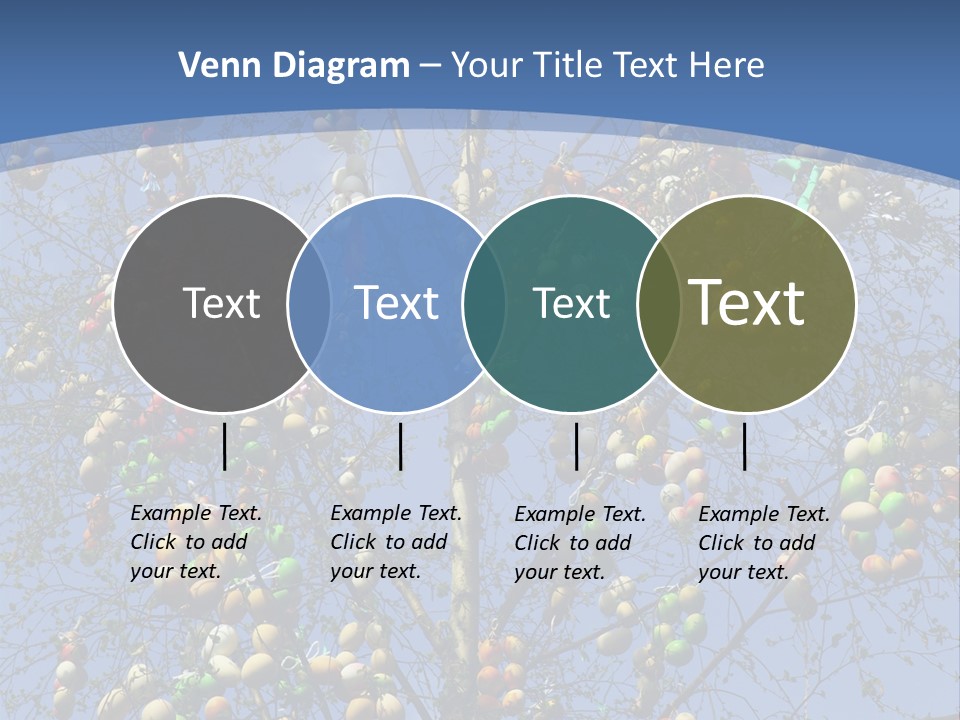 Venn Diagram – Your Title Text Here

Text

Text

Text

Text

Example Text. Click to add your text.

Example Text. Click to add your text.

Example Text. Click to add your text.

Example Text. Click to add your text.